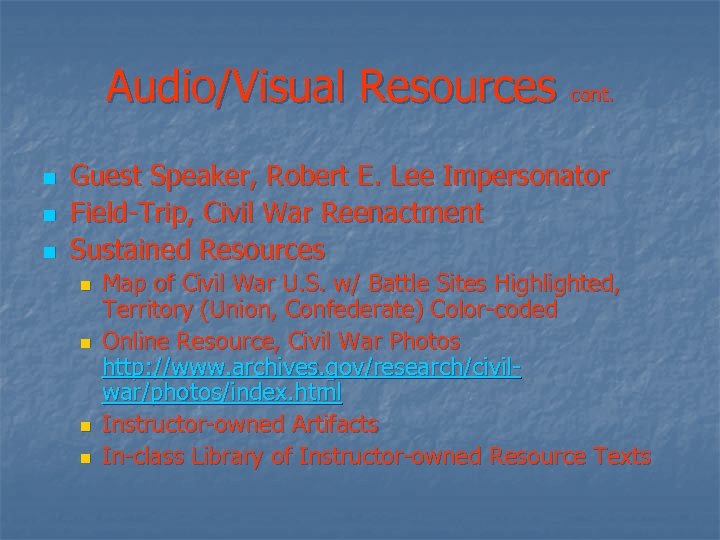 Audio/Visual Resources cont.

- Guest Speaker, Robert E. Lee Impersonator
- Field-Trip, Civil War Reenactment
- Sustained Resources
  - Map of Civil War U.S. w/ Battle Sites Highlighted, Territory (Union, Confederate) Color-coded
  - Online Resource, Civil War Photos http://www.archives.gov/research/civil-war/photos/index.html
  - Instructor-owned Artifacts
  - In-class Library of Instructor-owned Resource Texts